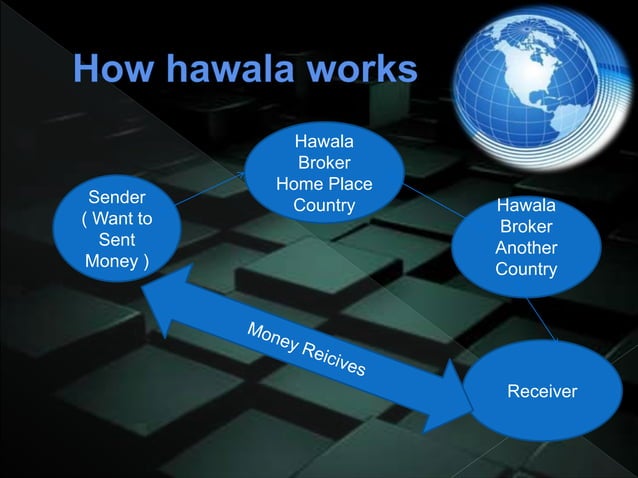 How hawala works

Sender ( Want to Sent Money )

Hawala Broker Home Place Country

Hawala Broker Another Country

Money Reicives

Receiver